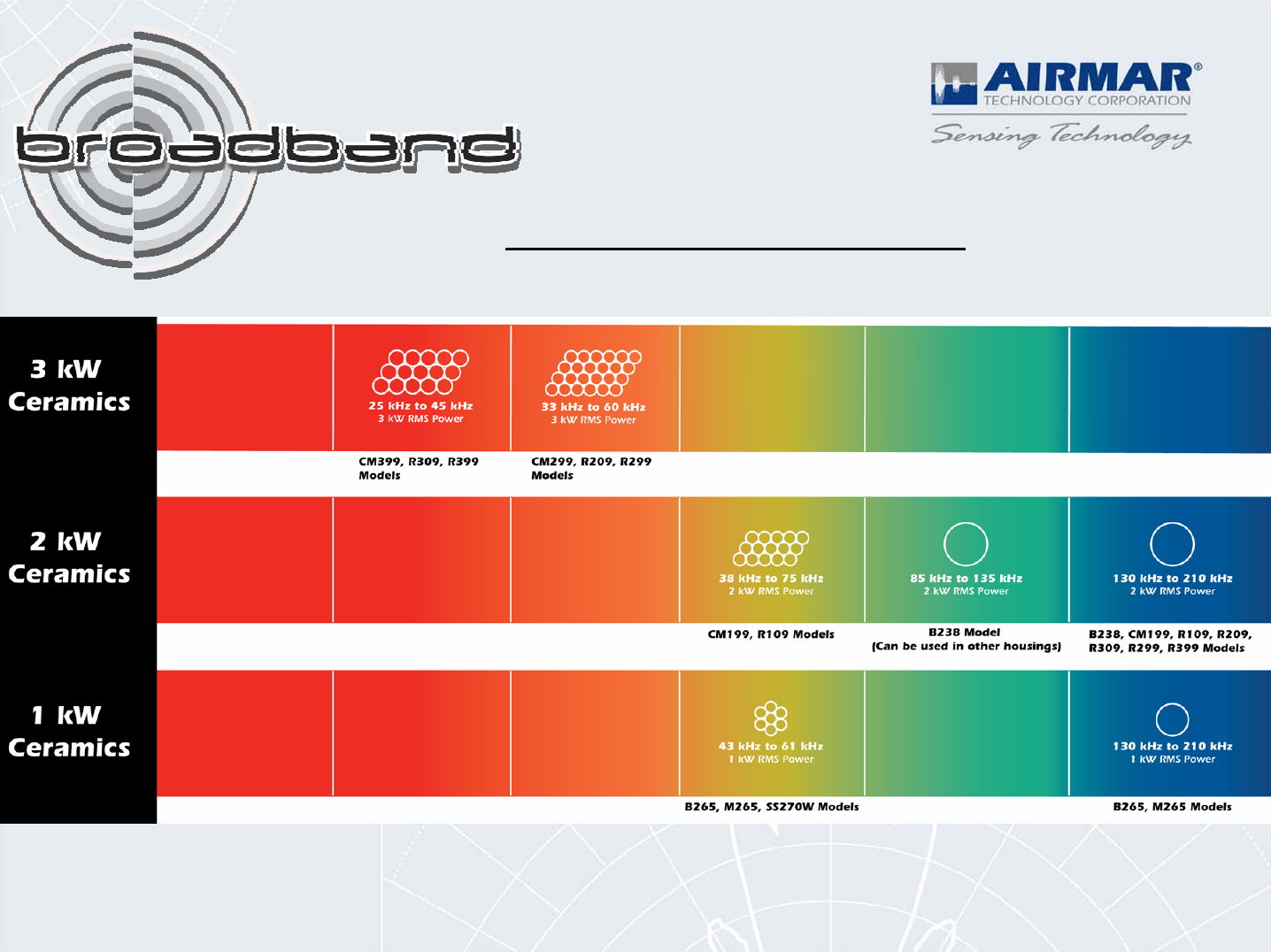 broadband

AIRMAR®
TECHNOLOGY CORPORATION
Sensing Technology

3 kW Ceramics

25 kHz to 45 kHz
3 kW RMS Power

33 kHz to 60 kHz
3 kW RMS Power

CM399, R309, R399 Models

CM299, R209, R299 Models

2 kW Ceramics

38 kHz to 75 kHz
2 kW RMS Power

85 kHz to 135 kHz
2 kW RMS Power

130 kHz to 210 kHz
2 kW RMS Power

CM199, R109 Models

B238 Model
(Can be used in other housings)

B238, CM199, R109, R209, R309, R299, R399 Models

1 kW Ceramics

43 kHz to 61 kHz
1 kW RMS Power

130 kHz to 210 kHz
1 kW RMS Power

B265, M265, SS270W Models

B265, M265 Models